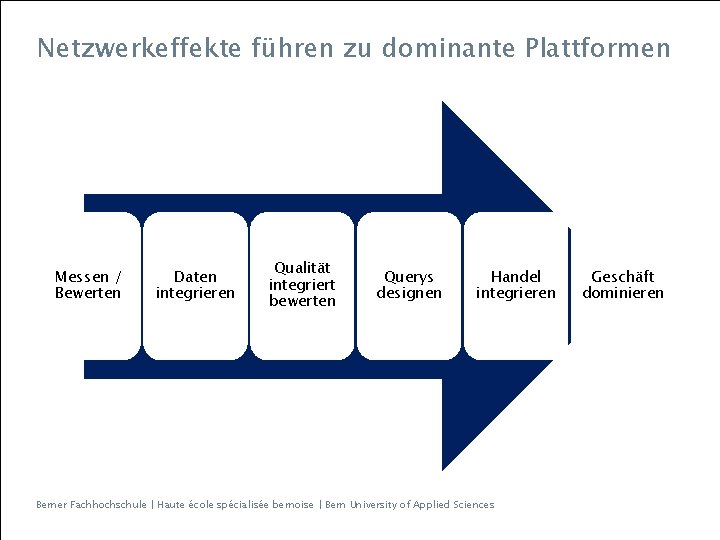 Netzwerkeffekte führen zu dominante Plattformen

Messen / Bewerten

Daten integrieren

Qualität integriert bewerten

Querys designen

Handel integrieren

Geschäft dominieren

Berner Fachhochschule | Haute école spécialisée bernoise | Bern University of Applied Sciences